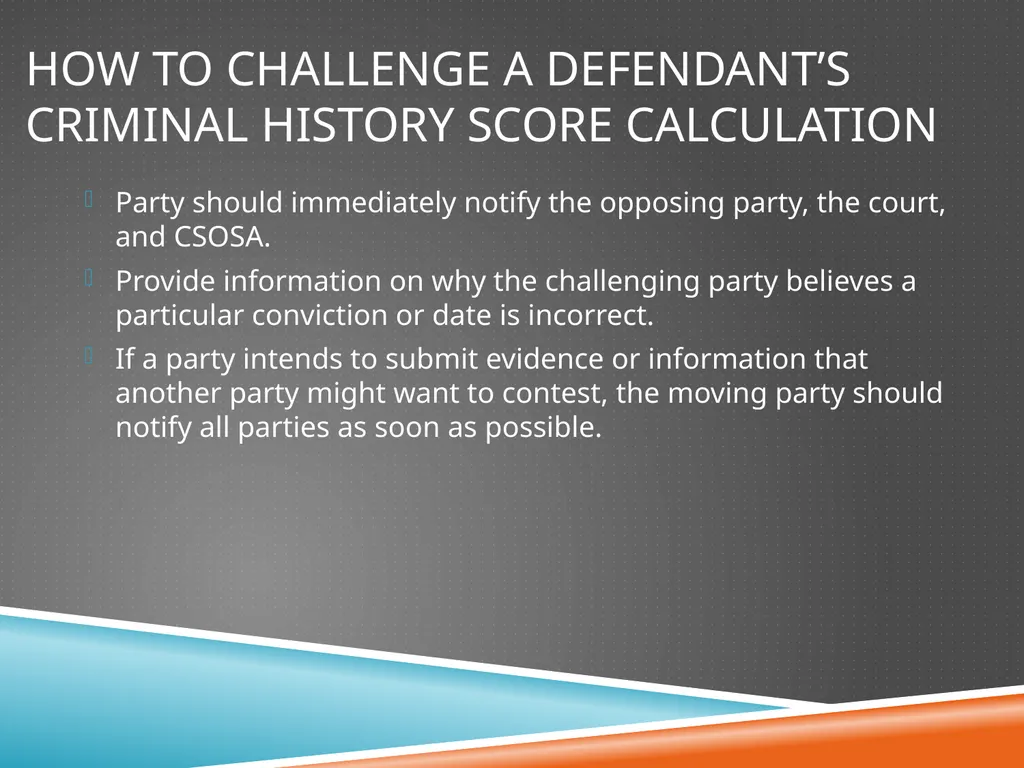 HOW TO CHALLENGE A DEFENDANT'S CRIMINAL HISTORY SCORE CALCULATION

Party should immediately notify the opposing party, the court, and CSOSA.

Provide information on why the challenging party believes a particular conviction or date is incorrect.

If a party intends to submit evidence or information that another party might want to contest, the moving party should notify all parties as soon as possible.